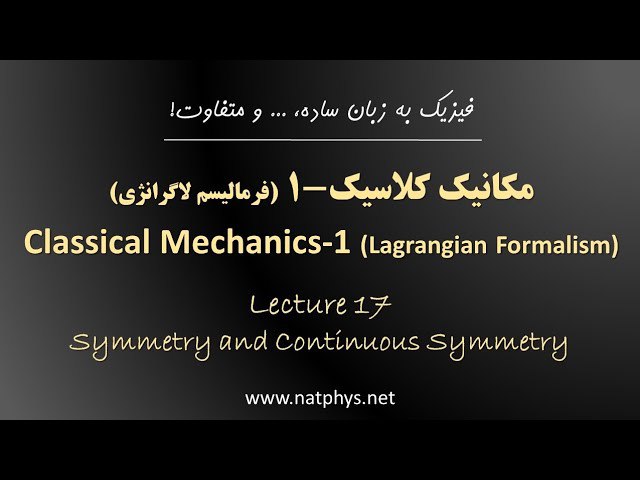 فیزیک به زبان ساده، ... و متفاوت!

مکانیک کلاسیک–۱ (فرمالیسم لاگرانژی)

Classical Mechanics-1 (Lagrangian Formalism)

Lecture 17
Symmetry and Continuous Symmetry

www.natphys.net